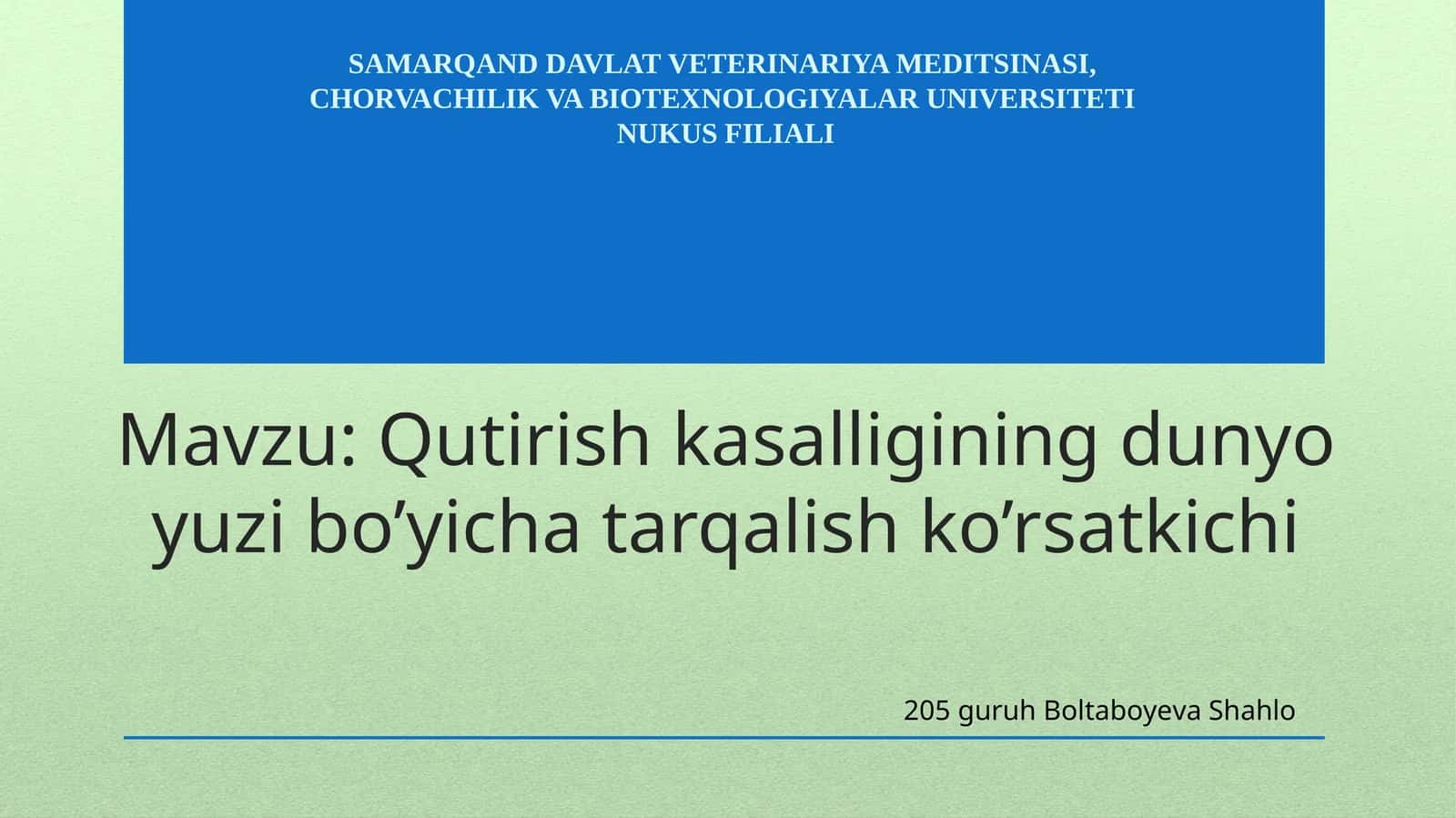 SAMARQAND DAVLAT VETERINARIYA MEDITSINASI, CHORVACHILIK VA BIOTEXNOLOGIYALAR UNIVERSITETI NUKUS FILIALI

Mavzu: Qutirish kasalligining dunyo yuzi bo’yicha tarqalish ko’rsatkichi

205 guruh Boltaboyeva Shahlo